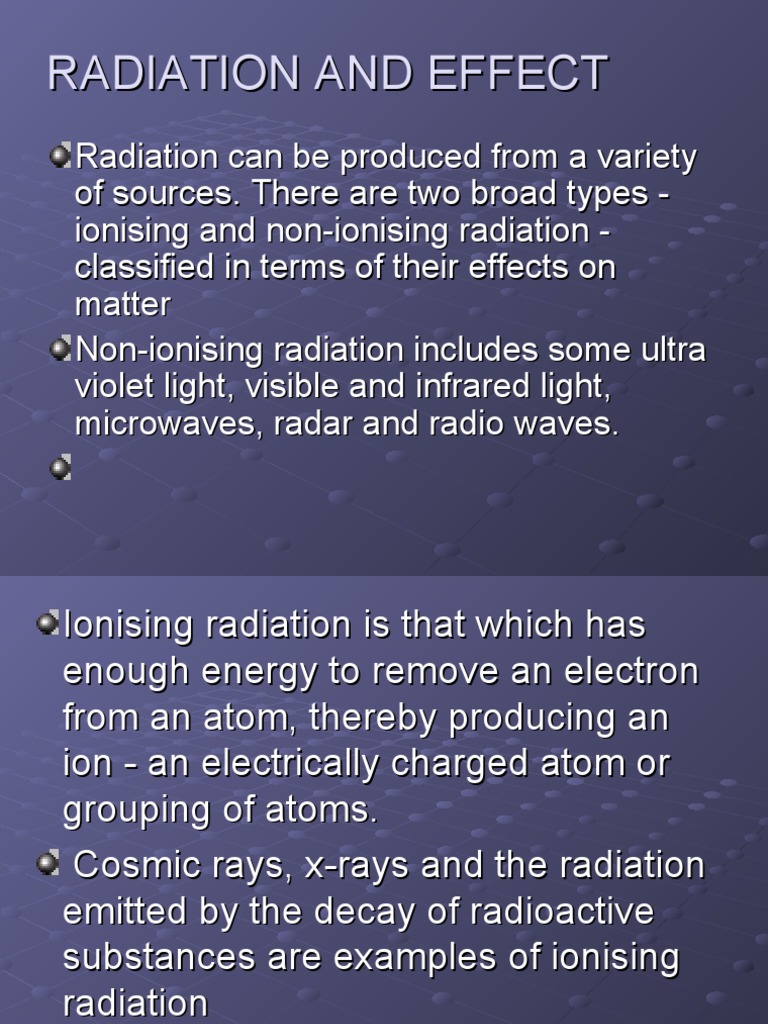 RADIATION AND EFFECT

Radiation can be produced from a variety of sources. There are two broad types - ionising and non-ionising radiation - classified in terms of their effects on matter

Non-ionising radiation includes some ultra violet light, visible and infrared light, microwaves, radar and radio waves.

Ionising radiation is that which has enough energy to remove an electron from an atom, thereby producing an ion - an electrically charged atom or grouping of atoms.

Cosmic rays, x-rays and the radiation emitted by the decay of radioactive substances are examples of ionising radiation